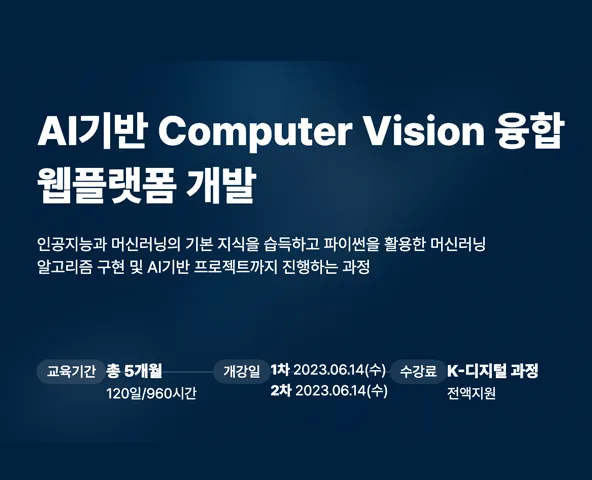 AI기반 Computer Vision 융합 웹플랫폼 개발

인공지능과 머신러닝의 기본 지식을 습득하고 파이썬을 활용한 머신러닝 알고리즘 구현 및 AI기반 프로젝트까지 진행하는 과정

교육기간 총 5개월
120일/960시간

개강일 1차 2023.06.14(수)
2차 2023.06.14(수)

수강료 K-디지털 과정
전액지원